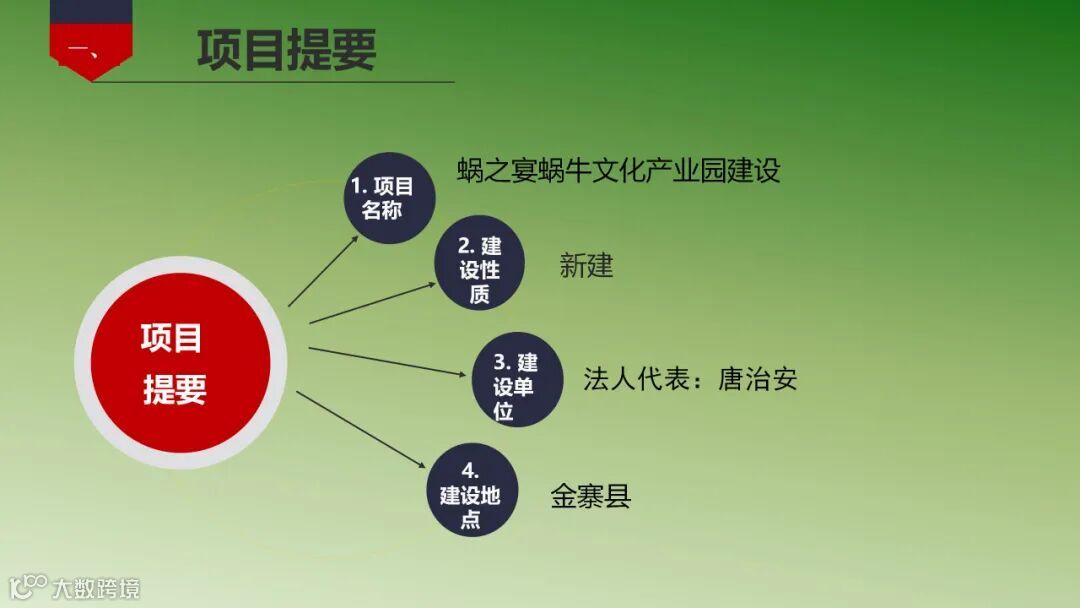 一、

项目提要

项目提要

1. 项目名称

蜗之宴蜗牛文化产业园建设

2. 建设性质

新建

3. 建设单位

法人代表：唐治安

4. 建设地点

金寨县

大数跨境